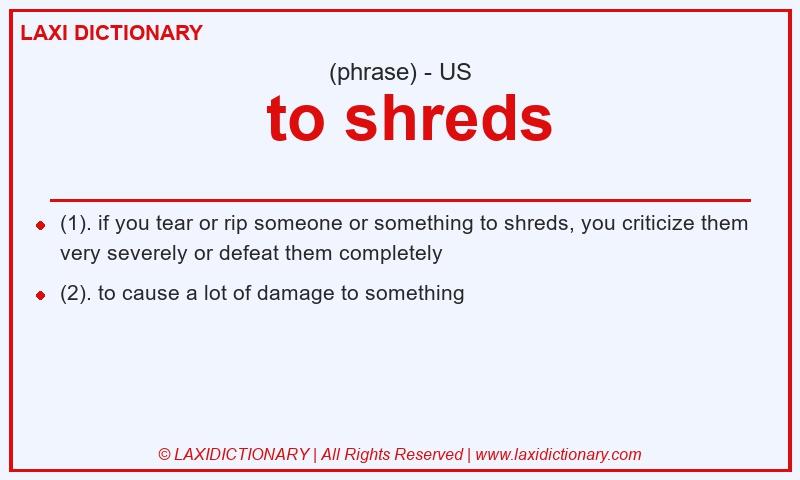 LAXI DICTIONARY

(phrase) - US

to shreds

- (1). if you tear or rip someone or something to shreds, you criticize them very severely or defeat them completely
- (2). to cause a lot of damage to something

© LAXIDICTIONARY | All Rights Reserved | www.laxidictionary.com